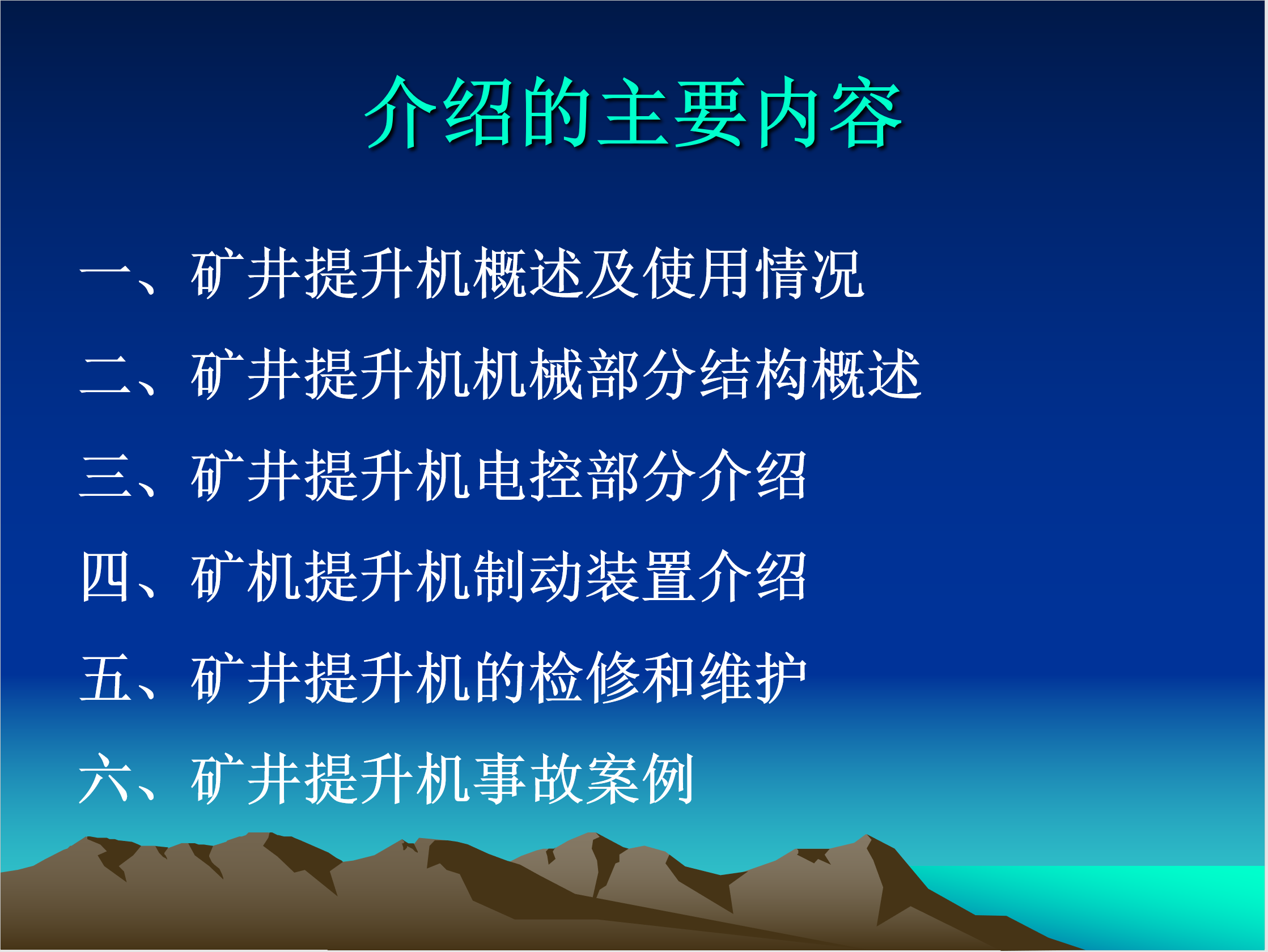 介绍的主要内容

一、矿井提升机概述及使用情况

二、矿井提升机机械部分结构概述

三、矿井提升机电控部分介绍

四、矿机提升机制动装置介绍

五、矿井提升机的检修和维护

六、矿井提升机事故案例